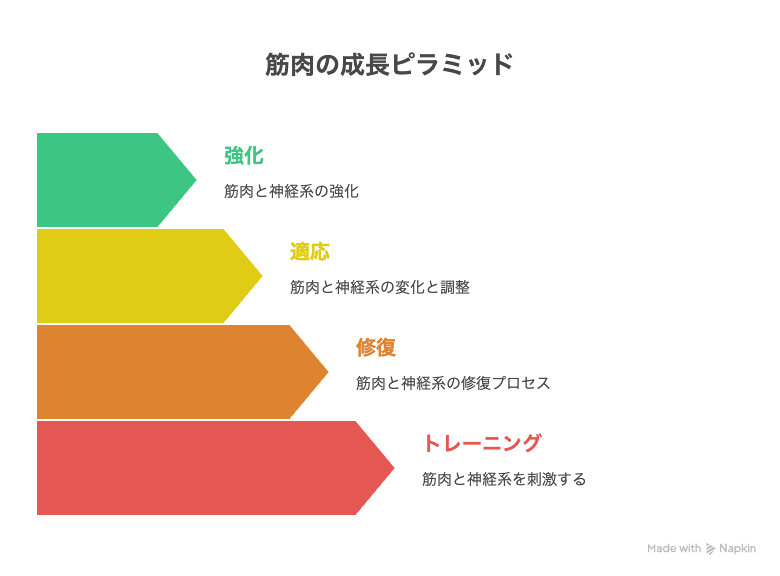 筋肉の成長ピラミッド

強化

筋肉と神経系の強化

適応

筋肉と神経系の変化と調整

修復

筋肉と神経系の修復プロセス

トレーニング

筋肉と神経系を刺激する

Made with Napkin